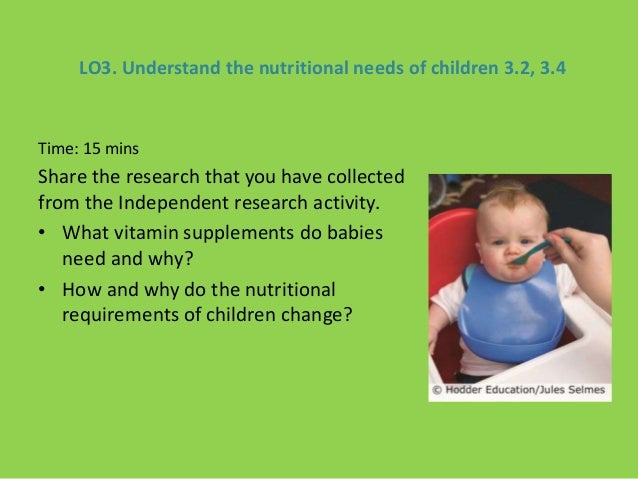 LO3. Understand the nutritional needs of children 3.2, 3.4

Time: 15 mins

Share the research that you have collected from the Independent research activity.

• What vitamin supplements do babies need and why?

• How and why do the nutritional requirements of children change?

© Hodder Education/Jules Selmes